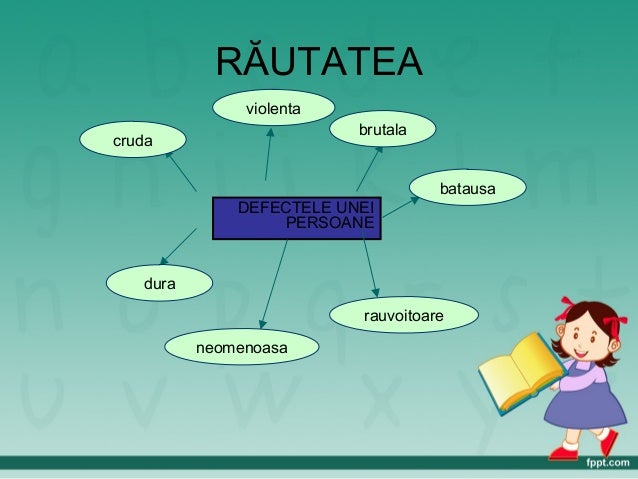 RĂUTATEA

violenta

cruda

brutala

batausa

DEFECTELE UNEI PERSOANE

dura

rauvoitoare

neomenoasa

fppt.com